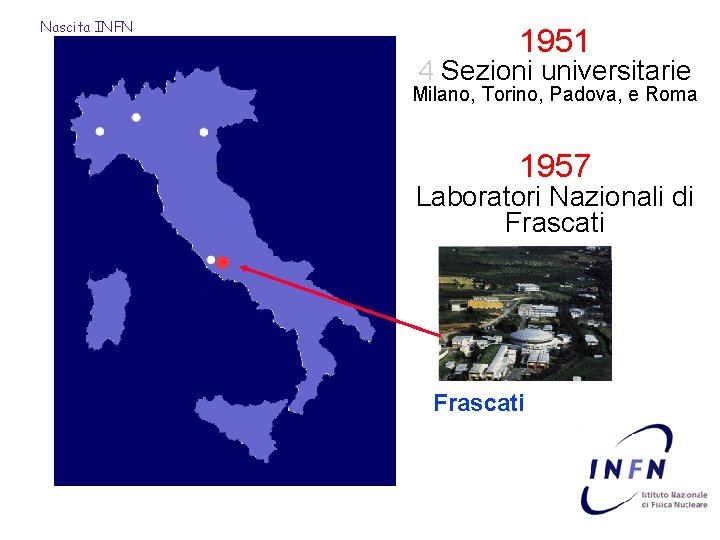 Nascita INFN

1951
4 Sezioni universitarie
Milano, Torino, Padova, e Roma

1957
Laboratori Nazionali di Frascati

Frascati

INFN
Istituto Nazionale di Fisica Nucleare